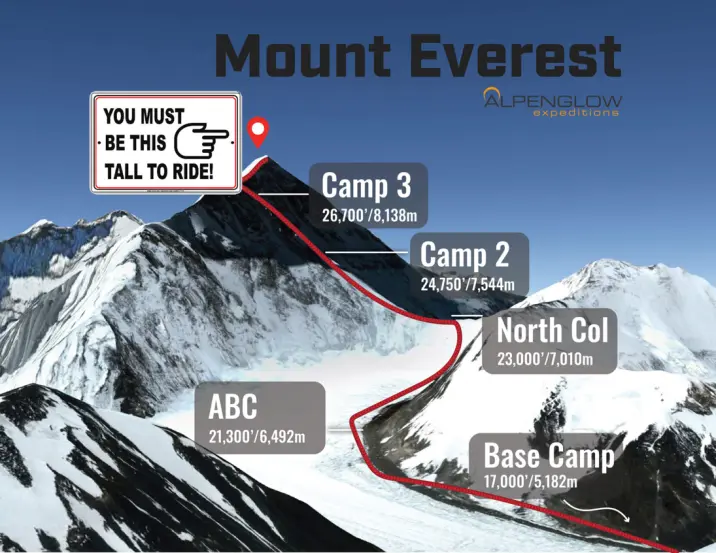 Mount Everest

ALPENGLOW
expeditions

YOU MUST
BE THIS
TALL TO RIDE!

Camp 3
26,700'/8,138m

Camp 2
24,750'/7,544m

North Col
23,000'/7,010m

ABC
21,300'/6,492m

Base Camp
17,000'/5,182m